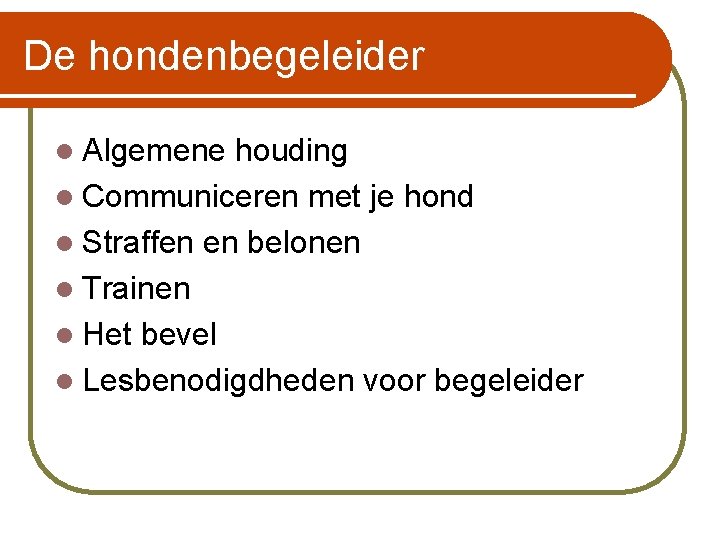 De hondenbegeleider

- Algemene houding
- Communiceren met je hond
- Straffen en belonen
- Trainen
- Het bevel
- Lesbenodigdheden voor begeleider